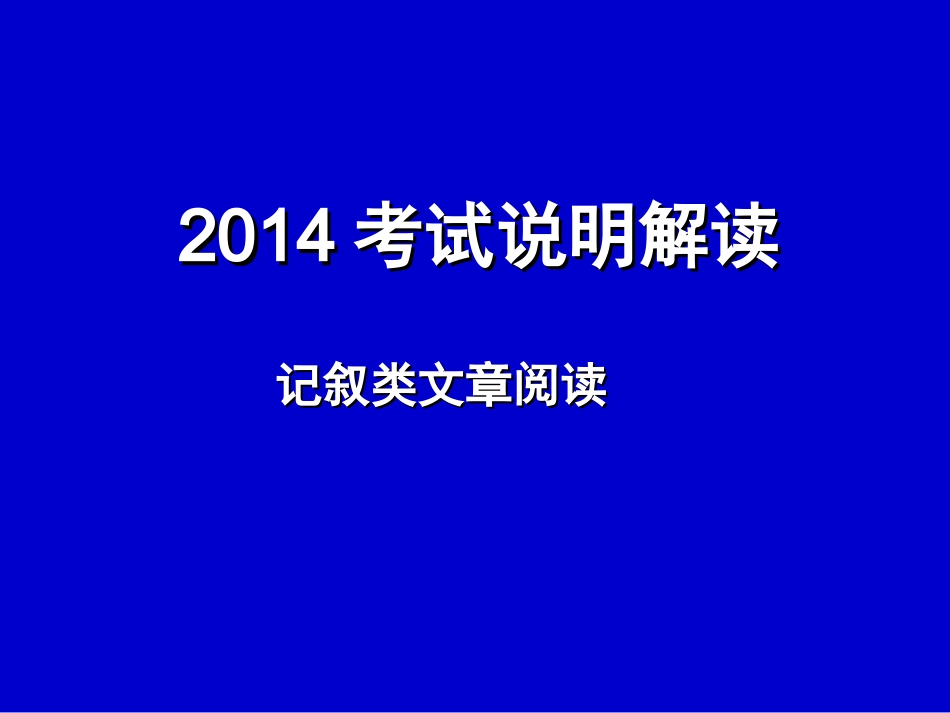 2014 考试说明解读

记叙类文章阅读